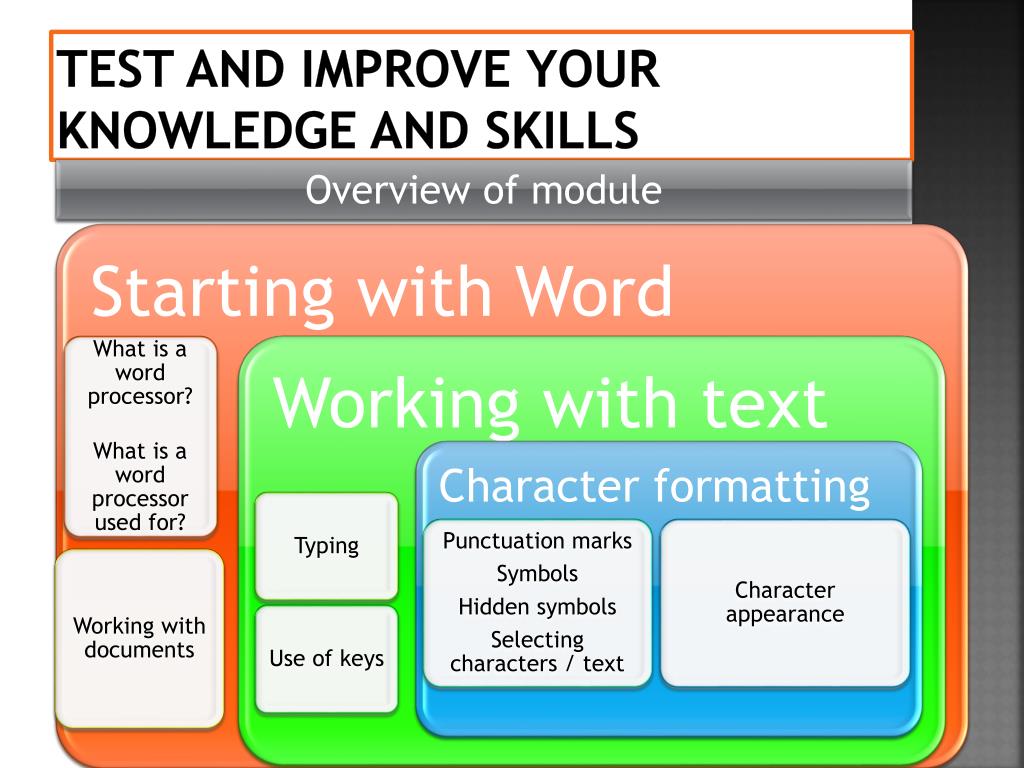 TEST AND IMPROVE YOUR KNOWLEDGE AND SKILLS

Overview of module

Starting with Word

What is a word processor?

What is a word processor used for?

Working with documents

Working with text

Typing

Use of keys

Character formatting

Punctuation marks
Symbols
Hidden symbols
Selecting characters / text

Character appearance